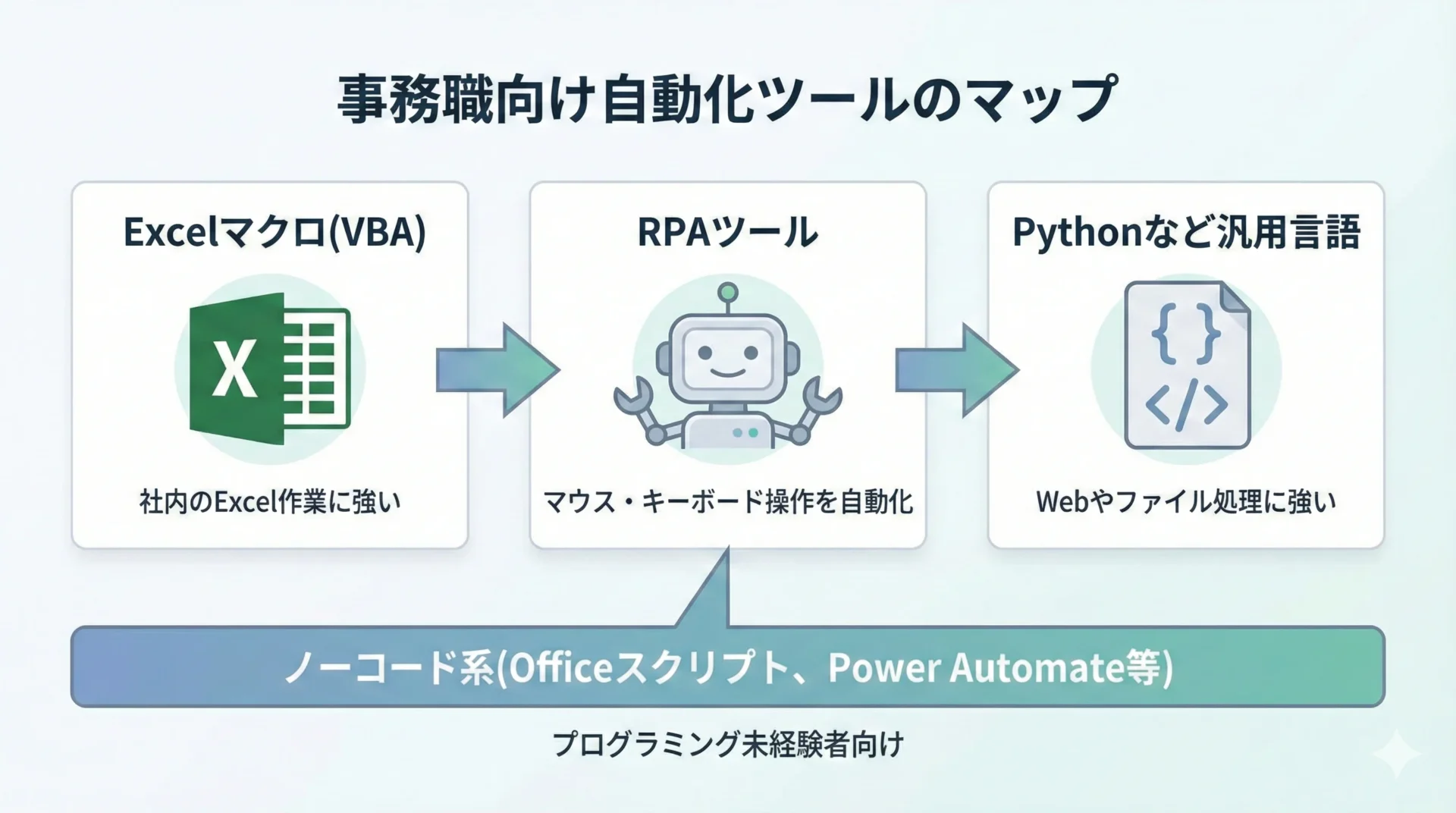 事務職向け自動化ツールのマップ

Excelマクロ(VBA)

X

社内のExcel作業に強い

RPAツール

マウス・キーボード操作を自動化

Pythonなど汎用言語

{ }
</>

Webやファイル処理に強い

ノーコード系(Officeスクリプト、Power Automate等)

プログラミング未経験者向け